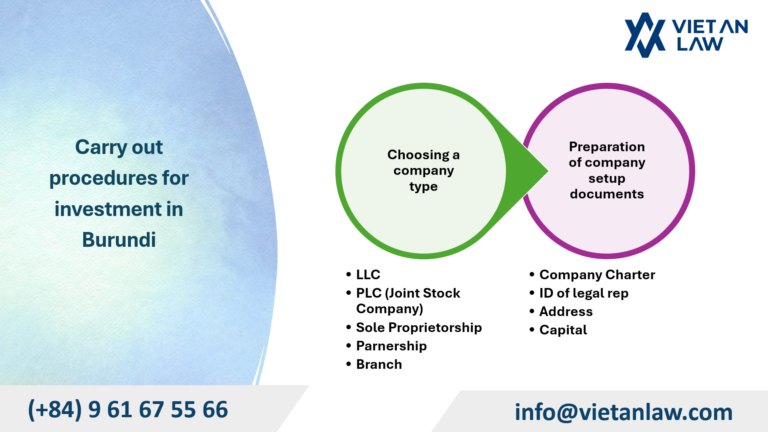 VIET AN LAW

Carry out procedures for investment in Burundi

Choosing a company type

Preparation of company setup documents

• LLC
• PLC (Joint Stock Company)
• Sole Proprietorship
• Parnership
• Branch

• Company Charter
• ID of legal rep
• Address
• Capital

(+84) 9 61 67 55 66

info@vietanlaw.com